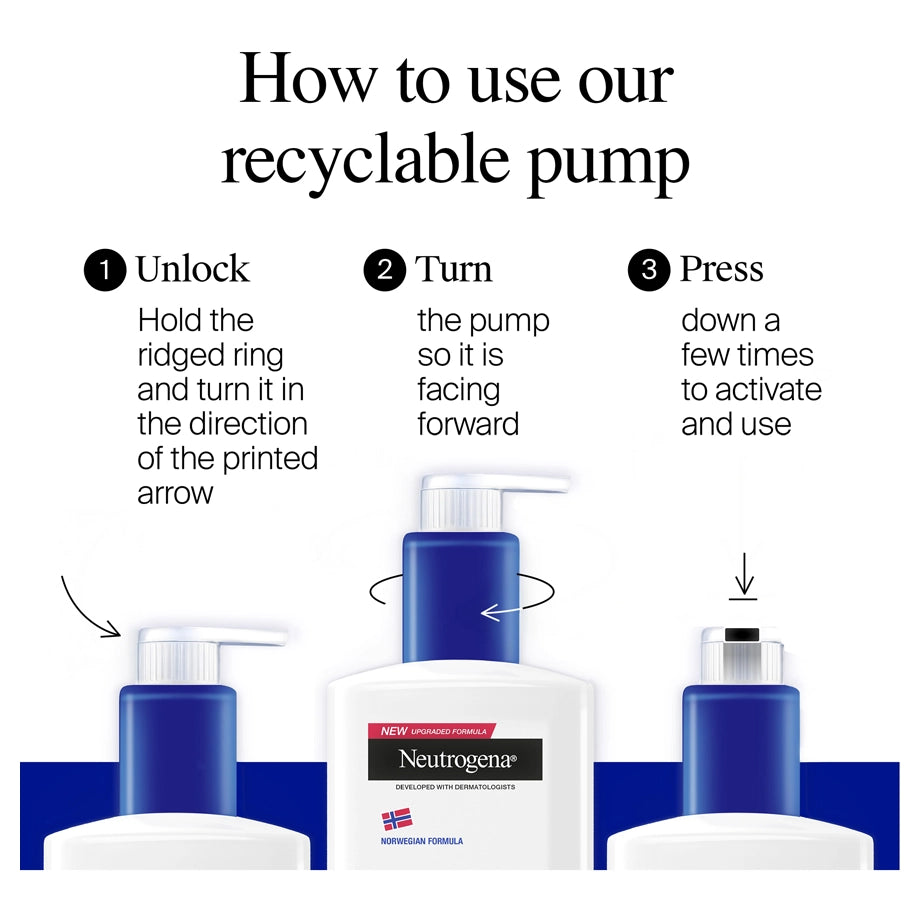 How to use our recyclable pump

1 Unlock
Hold the ridged ring and turn it in the direction of the printed arrow

2 Turn
the pump so it is facing forward

3 Press
down a few times to activate and use

NEW UPGRADED FORMULA
Neutrogena®
DEVELOPED WITH DERMATOLOGISTS
NORWEGIAN FORMULA